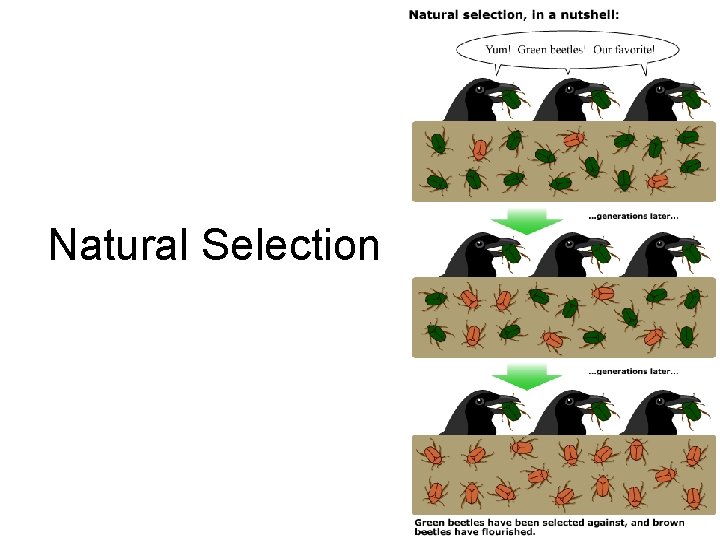 Natural Selection

Natural selection, in a nutshell:

Yum! Green beetles! Our favorite!

...generations later...

...generations later...

Green beetles have been selected against, and brown beetles have flourished.